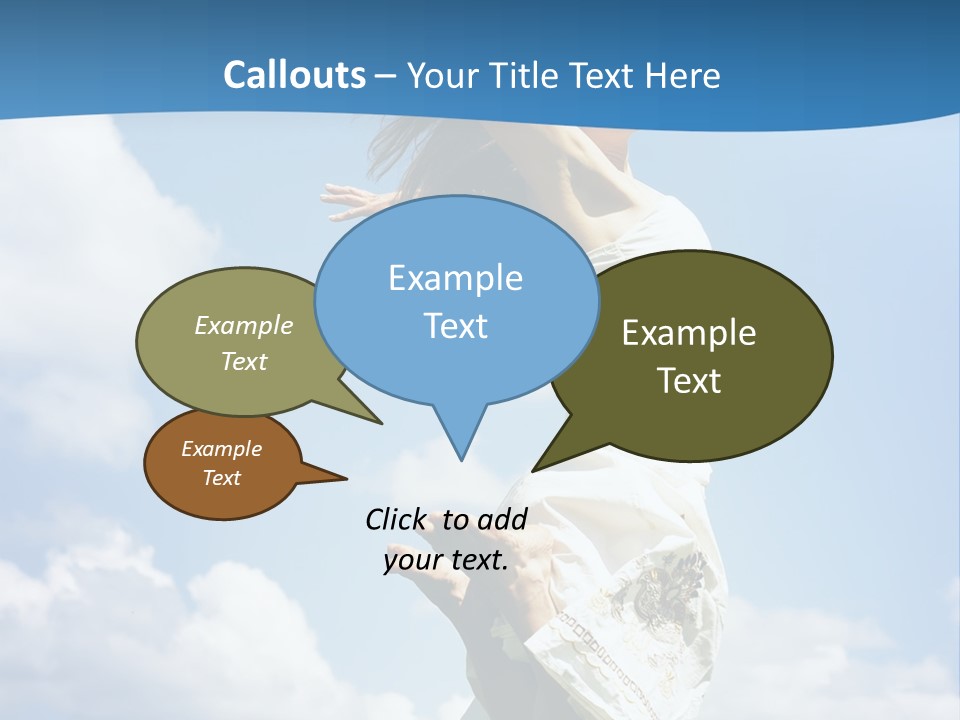 Callouts – Your Title Text Here

Example Text

Example Text

Example Text

Example Text

Click  to add your text.